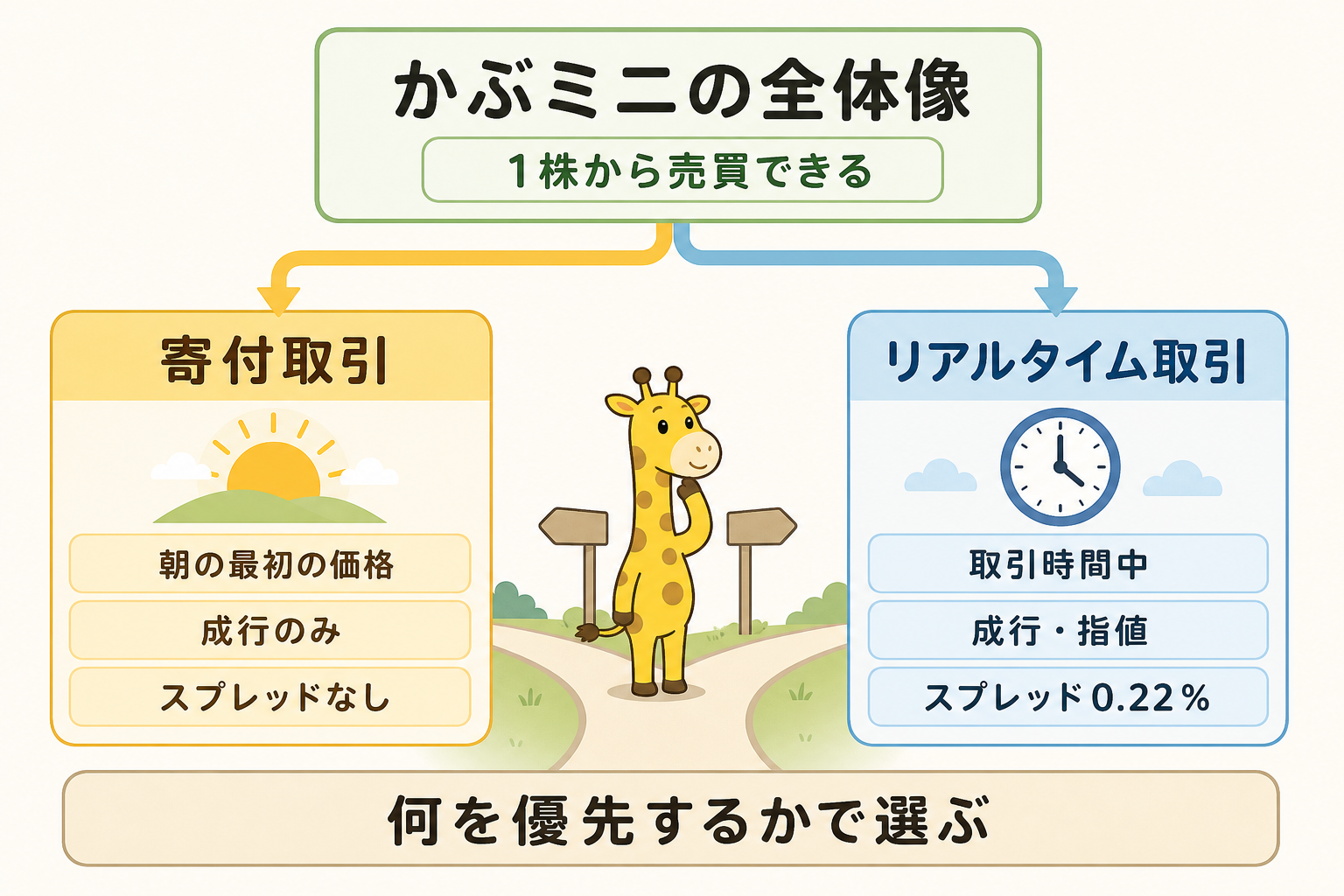 かぶミニの全体像

1株から売買できる

寄付取引

朝の最初の価格

成行のみ

スプレッドなし

リアルタイム取引

取引時間中

成行・指値

スプレッド0.22%

何を優先するかで選ぶ